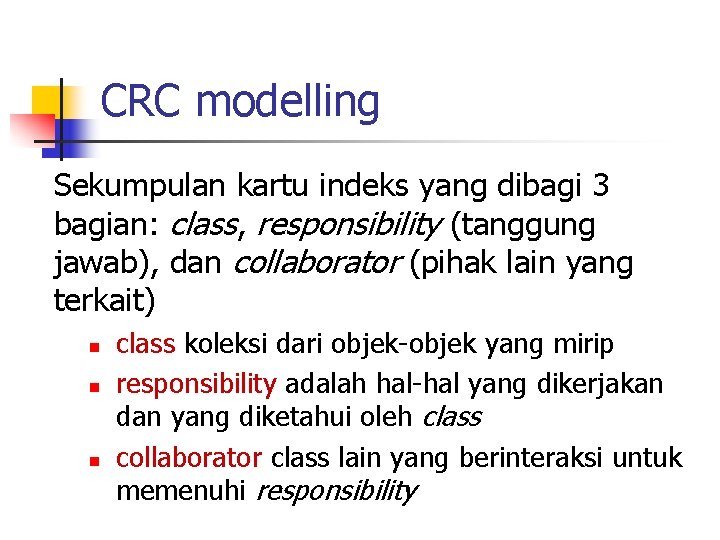 CRC modelling

Sekumpulan kartu indeks yang dibagi 3 bagian: class, responsibility (tanggung jawab), dan collaborator (pihak lain yang terkait)

- class koleksi dari objek-objek yang mirip
- responsibility adalah hal-hal yang dikerjakan dan yang diketahui oleh class
- collaborator class lain yang berinteraksi untuk memenuhi responsibility